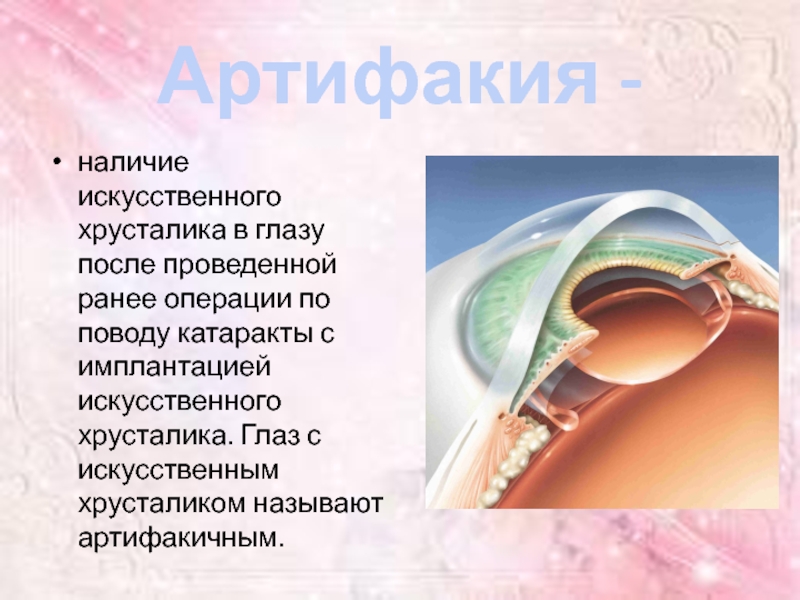 Артифакия -

• наличие искусственного хрусталика в глазу после проведенной ранее операции по поводу катаракты с имплантацией искусственного хрусталика. Глаз с искусственным хрусталиком называют артифакичным.